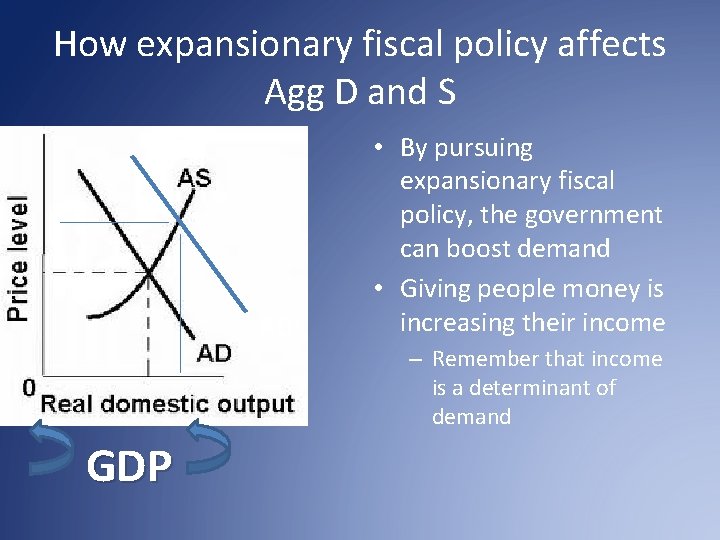 How expansionary fiscal policy affects Agg D and S

Price level

AS

AD

0

Real domestic output

GDP

• By pursuing expansionary fiscal policy, the government can boost demand

• Giving people money is increasing their income

– Remember that income is a determinant of demand